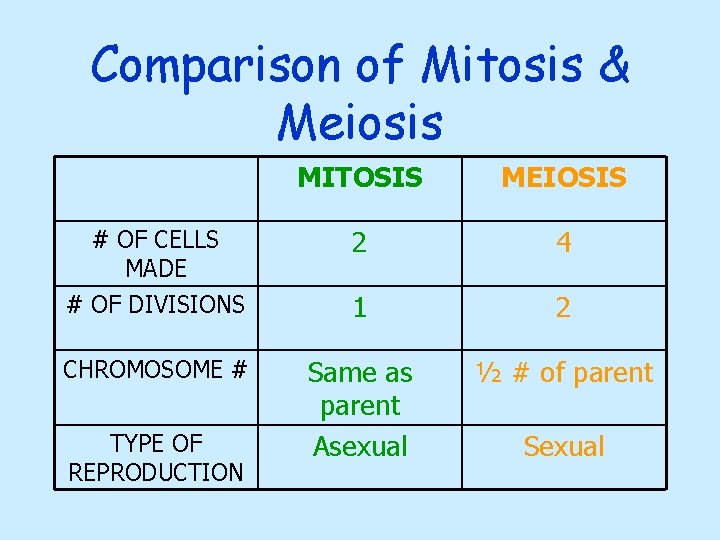 Comparison of Mitosis & Meiosis

| | MITOSIS | MEIOSIS |
|---|---|---|
| # OF CELLS MADE | 2 | 4 |
| # OF DIVISIONS | 1 | 2 |
| CHROMOSOME # | Same as parent | ½ # of parent |
| TYPE OF REPRODUCTION | Asexual | Sexual |